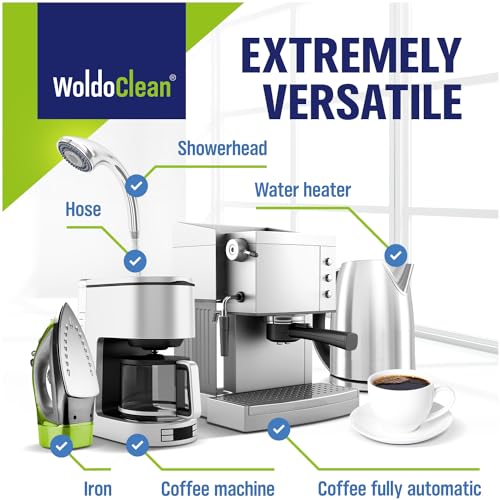 WoldoClean®

EXTREMELY VERSATILE

Showerhead

Water heater

Hose

Iron

Coffee machine

Coffee fully automatic